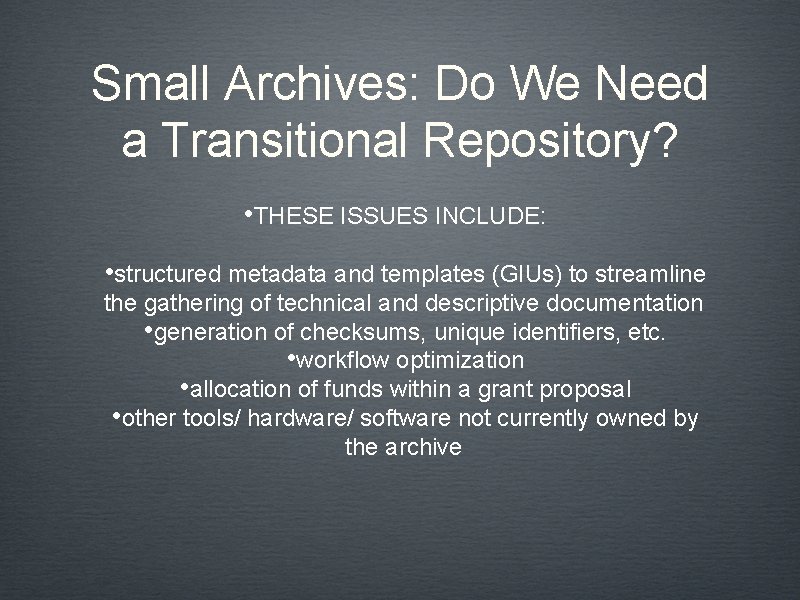 Small Archives: Do We Need a Transitional Repository?

•THESE ISSUES INCLUDE:

•structured metadata and templates (GIUs) to streamline the gathering of technical and descriptive documentation
•generation of checksums, unique identifiers, etc.
•workflow optimization
•allocation of funds within a grant proposal
•other tools/ hardware/ software not currently owned by the archive